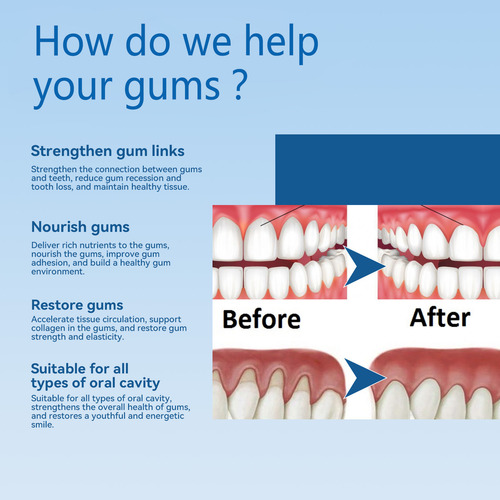 How do we help your gums ?

Strengthen gum links

Strengthen the connection between gums and teeth, reduce gum recession and tooth loss, and maintain healthy tissue.

Nourish gums

Deliver rich nutrients to the gums, nourish the gums, improve gum adhesion, and build a healthy gum environment.

Restore gums

Accelerate tissue circulation, support collagen in the gums, and restore gum strength and elasticity.

Suitable for all types of oral cavity

Suitable for all types of oral cavity, strengthens the overall health of gums, and restores a youthful and energetic smile.

Before

After